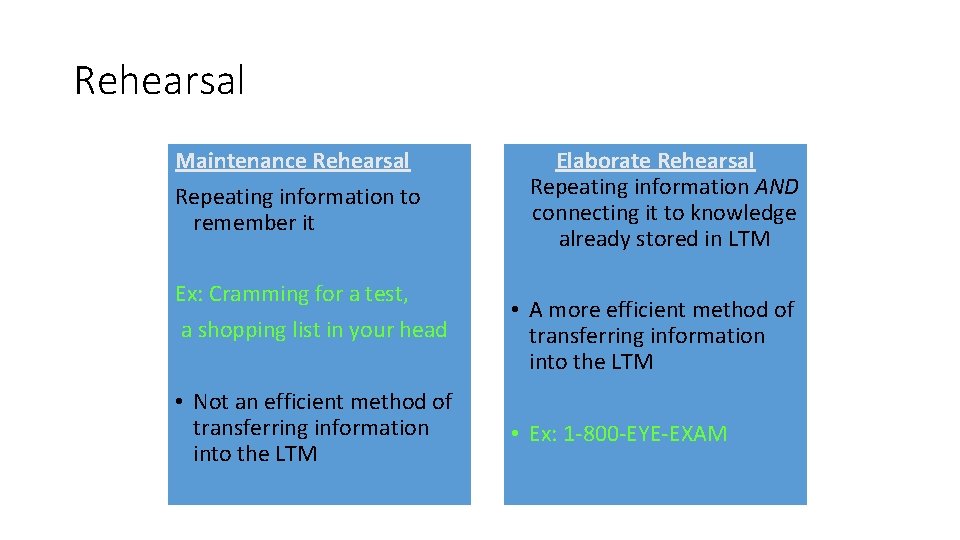 Rehearsal

Maintenance Rehearsal

Repeating information to remember it

Ex: Cramming for a test,

a shopping list in your head

• Not an efficient method of transferring information into the LTM

Elaborate Rehearsal

Repeating information AND connecting it to knowledge already stored in LTM

• A more efficient method of transferring information into the LTM

• Ex: 1-800-EYE-EXAM